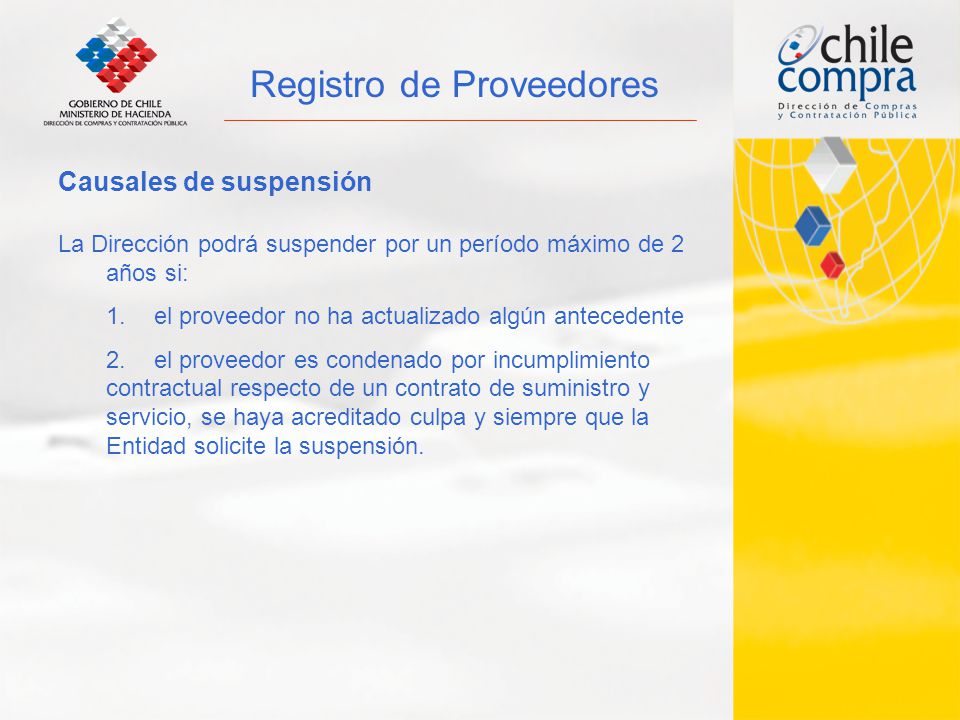 GOBIERNO DE CHILE
MINISTERIO DE HACIENDA
DIRECCIÓN DE COMPRAS Y CONTRATACIÓN PÚBLICA

Registro de Proveedores

chile compra
Dirección de Compras y Contratación Pública

Causales de suspensión

La Dirección podrá suspender por un período máximo de 2 años si:

1. el proveedor no ha actualizado algún antecedente

2. el proveedor es condenado por incumplimiento contractual respecto de un contrato de suministro y servicio, se haya acreditado culpa y siempre que la Entidad solicite la suspensión.